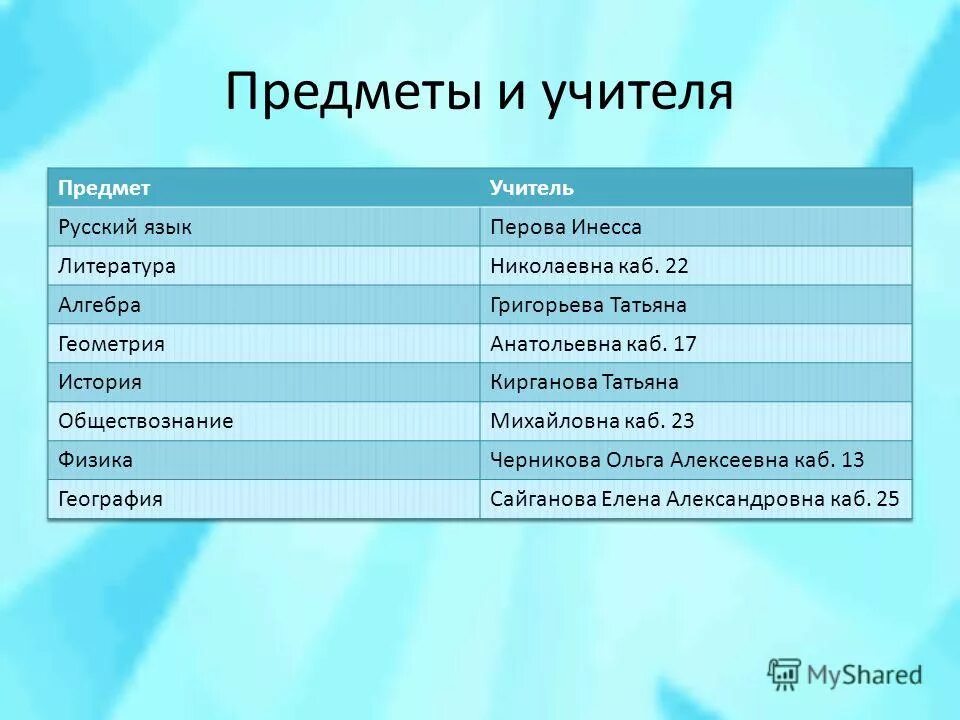 Предметы и учителя

| Предмет | Учитель |
|---|---|
| Русский язык | Перова Инесса |
| Литература | Николаевна каб. 22 |
| Алгебра | Григорьева Татьяна |
| Геометрия | Анатольевна каб. 17 |
| История | Кирганова Татьяна |
| Обществознание | Михайловна каб. 23 |
| Физика | Черникова Ольга Алексеевна каб. 13 |
| География | Сайганова Елена Александровна каб. 25 |

MyShared